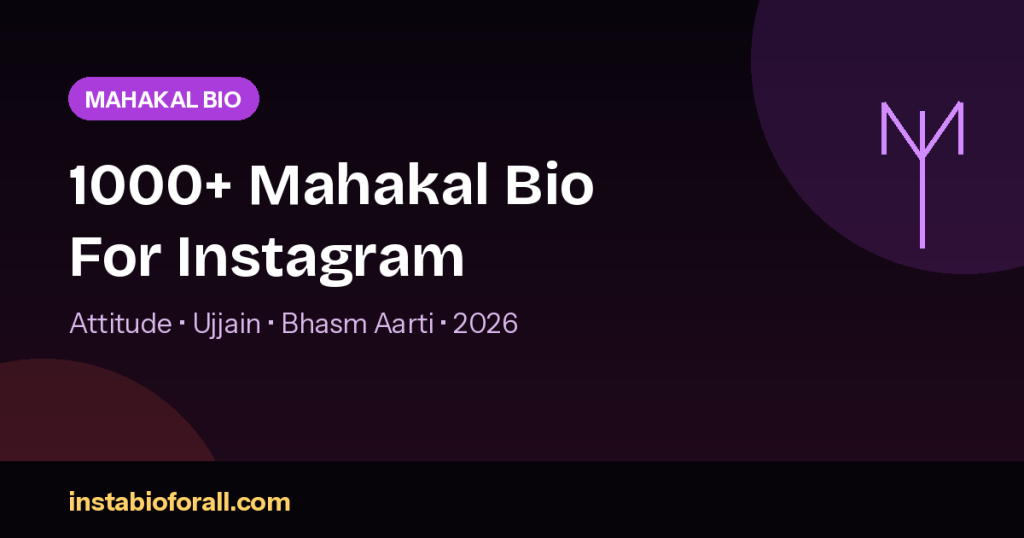 MAHAKAL BIO

1000+ Mahakal Bio For Instagram

Attitude · Ujjain · Bhasm Aarti · 2026

instabioforall.com